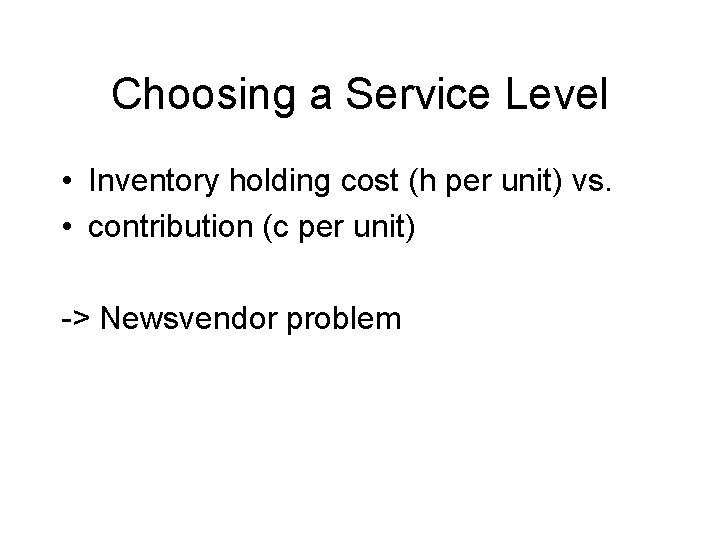 Choosing a Service Level

• Inventory holding cost (h per unit) vs.
• contribution (c per unit)

-> Newsvendor problem